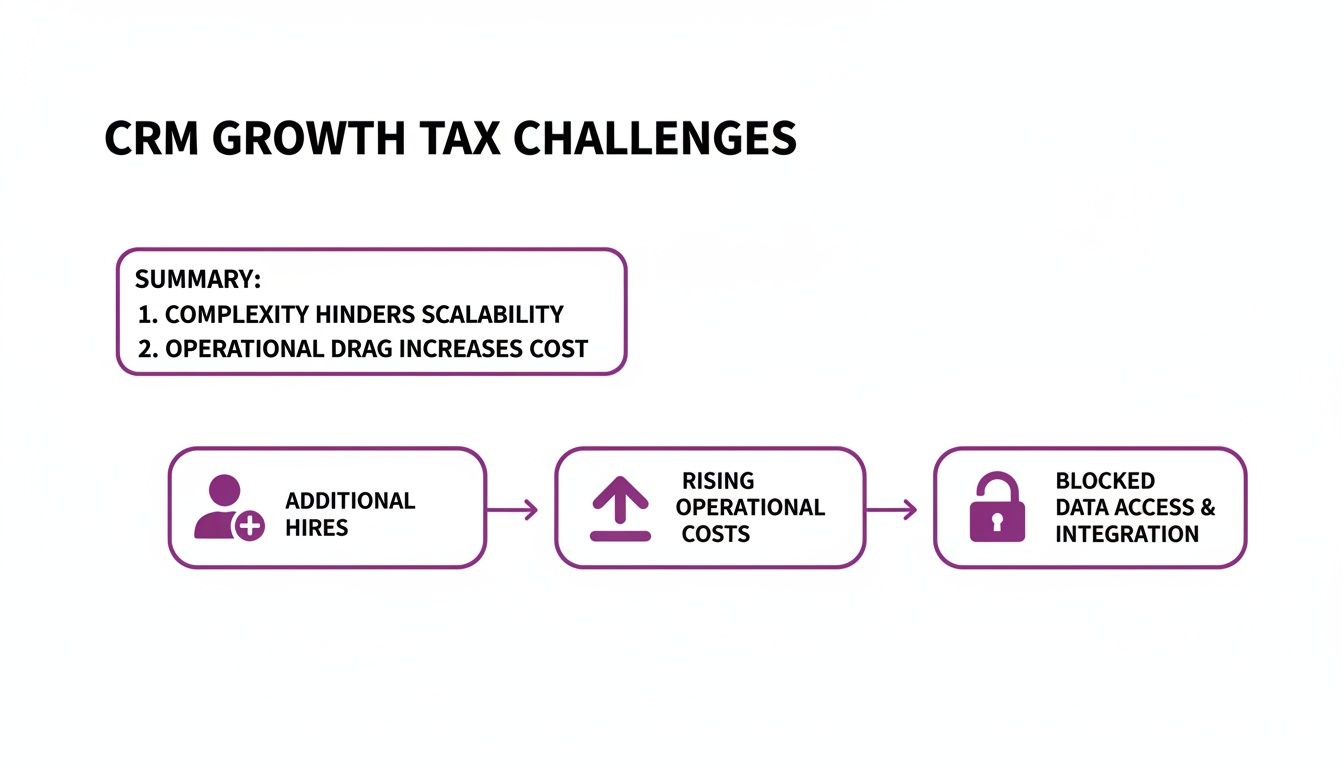 CRM GROWTH TAX CHALLENGES

SUMMARY:
1. COMPLEXITY HINDERS SCALABILITY
2. OPERATIONAL DRAG INCREASES COST

ADDITIONAL HIRES

RISING OPERATIONAL COSTS

BLOCKED DATA ACCESS & INTEGRATION